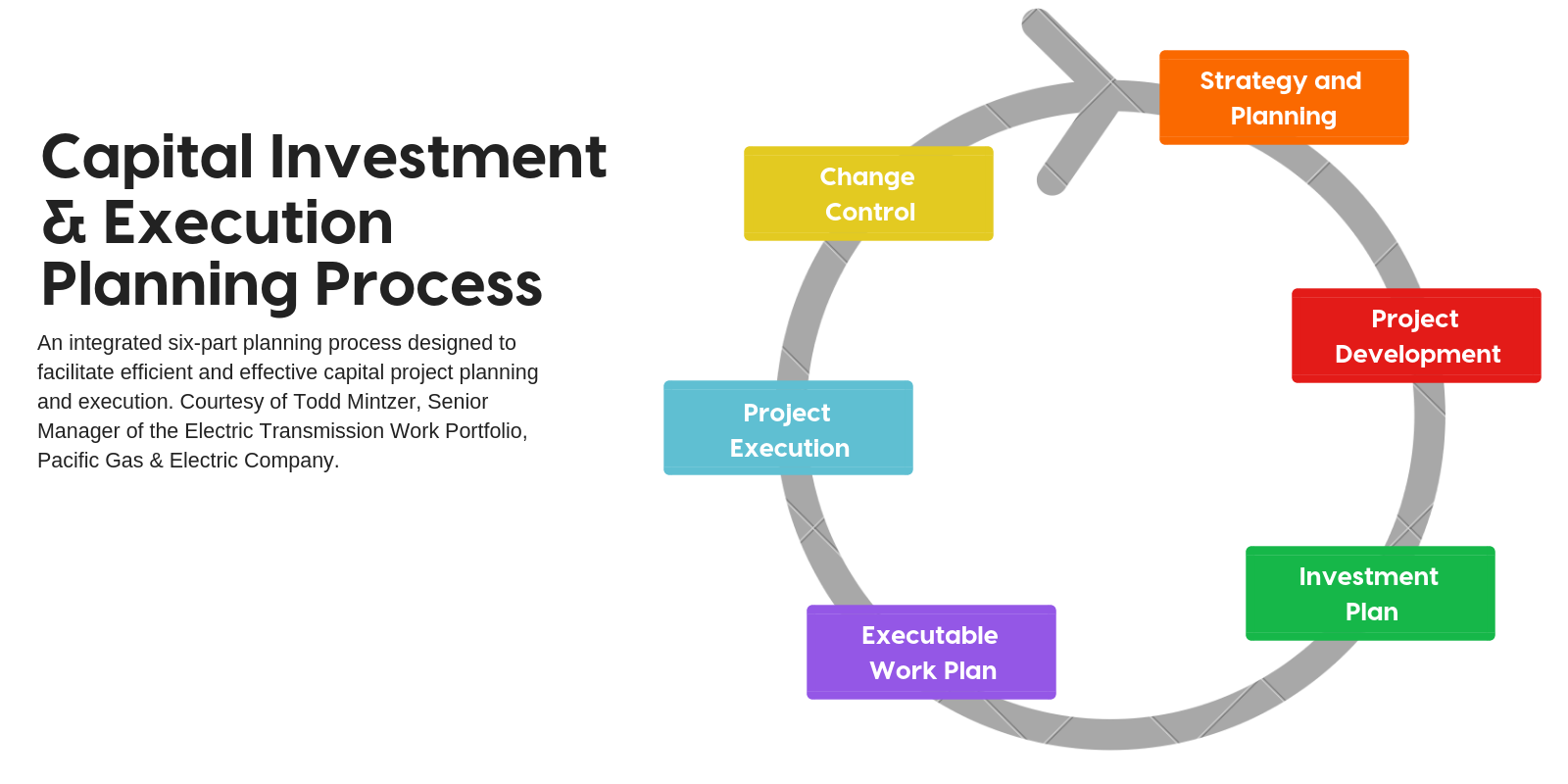 Capital Investment & Execution Planning Process

An integrated six-part planning process designed to facilitate efficient and effective capital project planning and execution. Courtesy of Todd Mintzer, Senior Manager of the Electric Transmission Work Portfolio, Pacific Gas & Electric Company.

Strategy and Planning

Project Development

Investment Plan

Executable Work Plan

Project Execution

Change Control